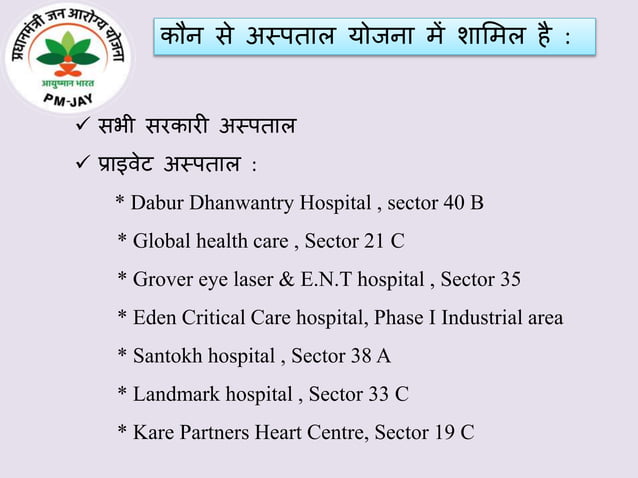 प्रधानमंत्री जन आरोग्य योजना
आयुष्मान भारत
PM-JAY

कौन से अस्पताल योजना में शामिल है :

✓ सभी सरकारी अस्पताल

✓ प्राइवेट अस्पताल :

* Dabur Dhanwantry Hospital , sector 40 B

* Global health care , Sector 21 C

* Grover eye laser & E.N.T hospital , Sector 35

* Eden Critical Care hospital, Phase I Industrial area

* Santokh hospital , Sector 38 A

* Landmark hospital , Sector 33 C

* Kare Partners Heart Centre, Sector 19 C